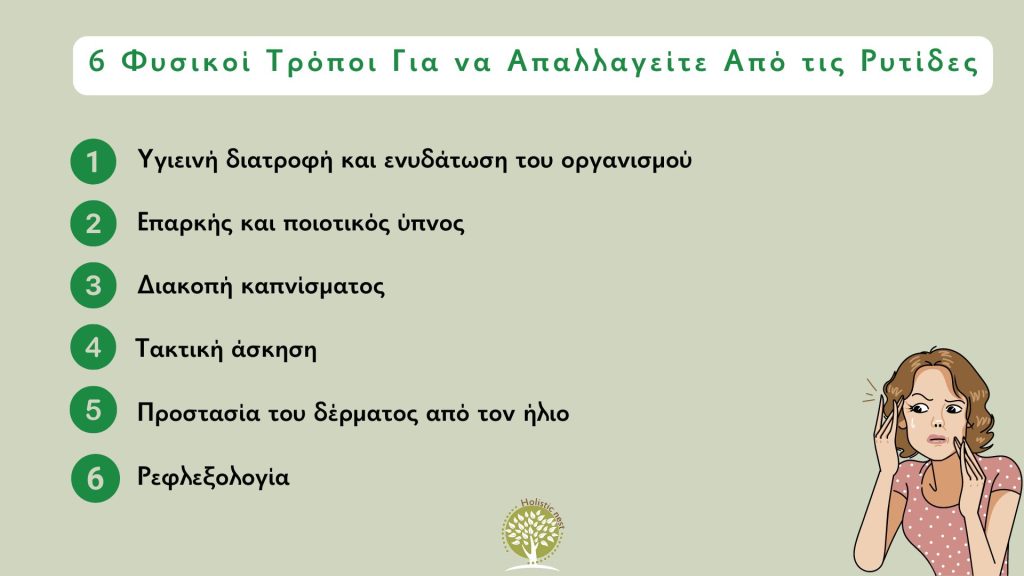 6 Φυσικοί Τρόποι Για να Απαλλαγείτε Από τις Ρυτίδες

1 Υγιεινή διατροφή και ενυδάτωση του οργανισμού

2 Επαρκής και ποιοτικός ύπνος

3 Διακοπή καπνίσματος

4 Τακτική άσκηση

5 Προστασία του δέρματος από τον ήλιο

6 Ρεφλεξολογία

Holistic nest